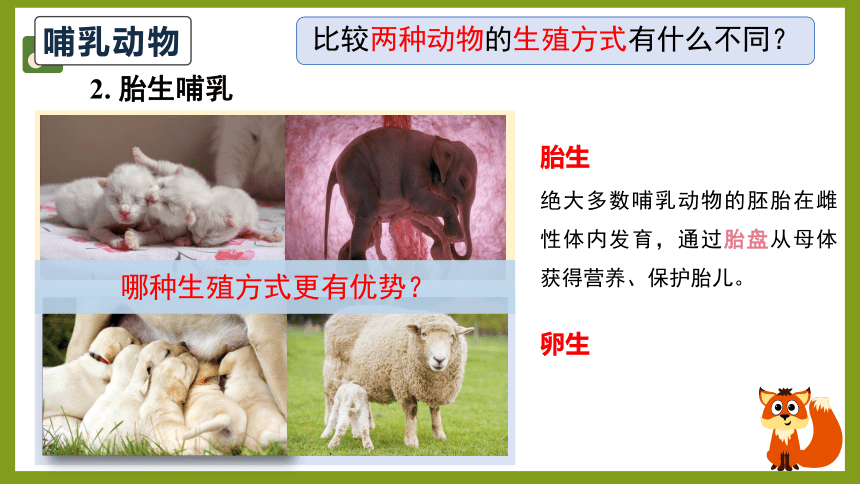 哺乳动物

比较两种动物的生殖方式有什么不同？

2. 胎生哺乳

哪种生殖方式更有优势？

胎生

绝大多数哺乳动物的胚胎在雌性体内发育，通过胎盘从母体获得营养、保护胎儿。

卵生